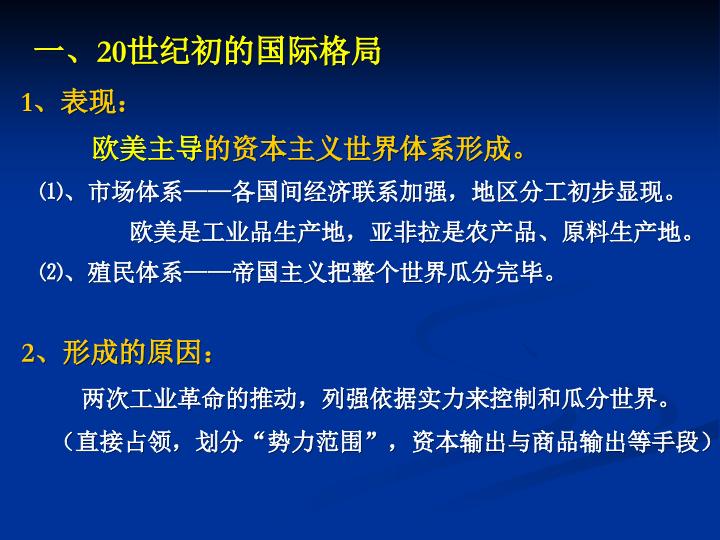 一、20世纪初的国际格局

1、表现：

欧美主导的资本主义世界体系形成。

⑴、市场体系——各国间经济联系加强，地区分工初步显现。

欧美是工业品生产地，亚非拉是农产品、原料生产地。

⑵、殖民体系——帝国主义把整个世界瓜分完毕。

2、形成的原因：

两次工业革命的推动，列强依据实力来控制和瓜分世界。

（直接占领，划分“势力范围”，资本输出与商品输出等手段）